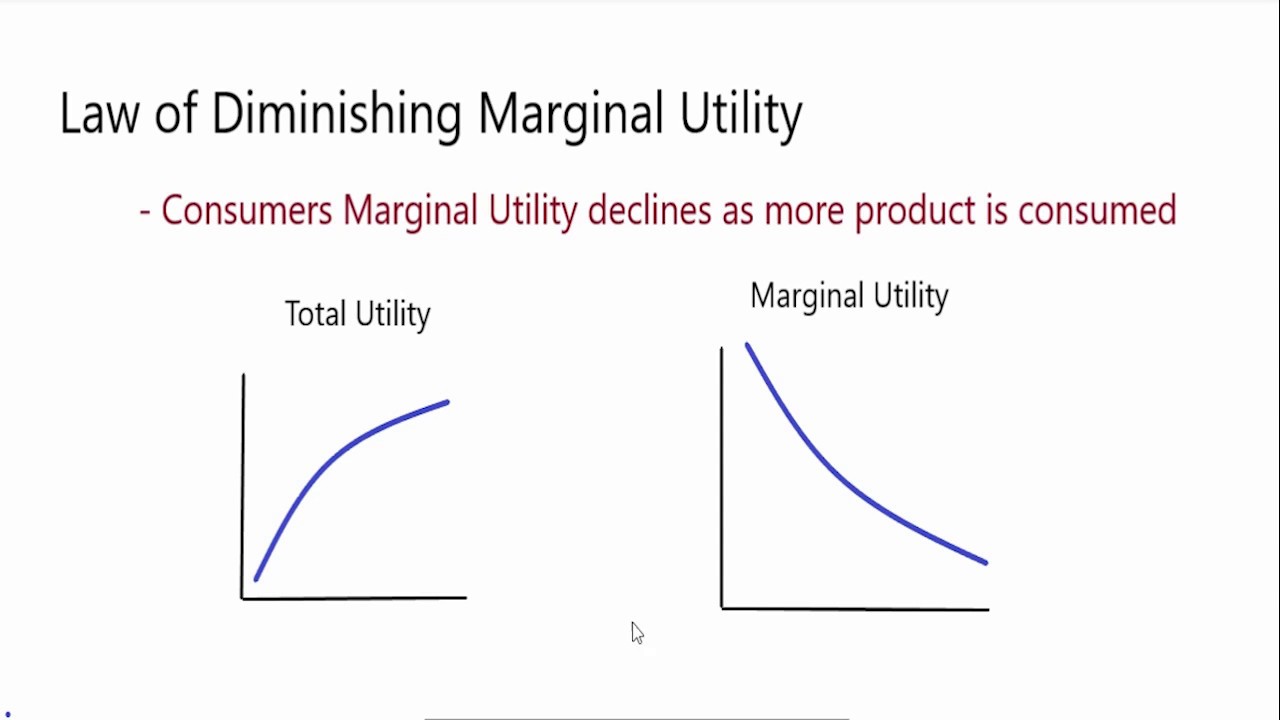 Law of Diminishing Marginal Utility

- Consumers Marginal Utility declines as more product is consumed

Total Utility

Marginal Utility